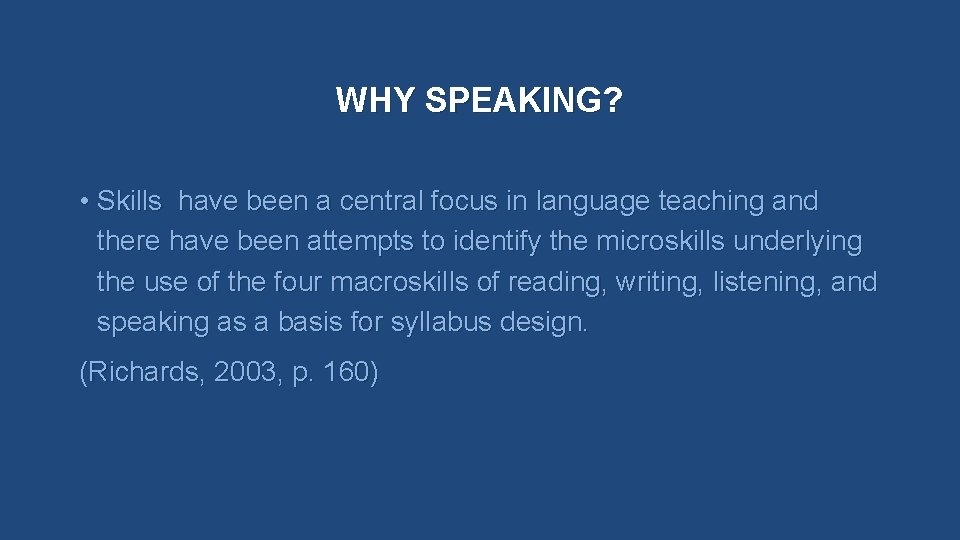 WHY SPEAKING?

• Skills have been a central focus in language teaching and there have been attempts to identify the microskills underlying the use of the four macroskills of reading, writing, listening, and speaking as a basis for syllabus design.

(Richards, 2003, p. 160)